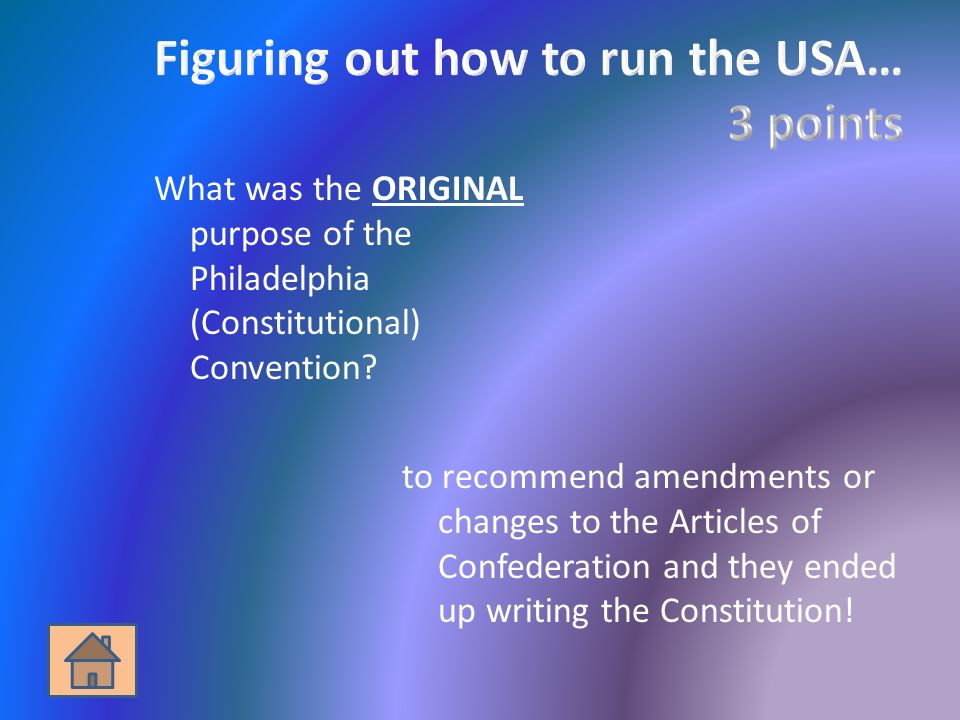 Figuring out how to run the USA…
3 points

What was the ORIGINAL purpose of the Philadelphia (Constitutional) Convention?

to recommend amendments or changes to the Articles of Confederation and they ended up writing the Constitution!